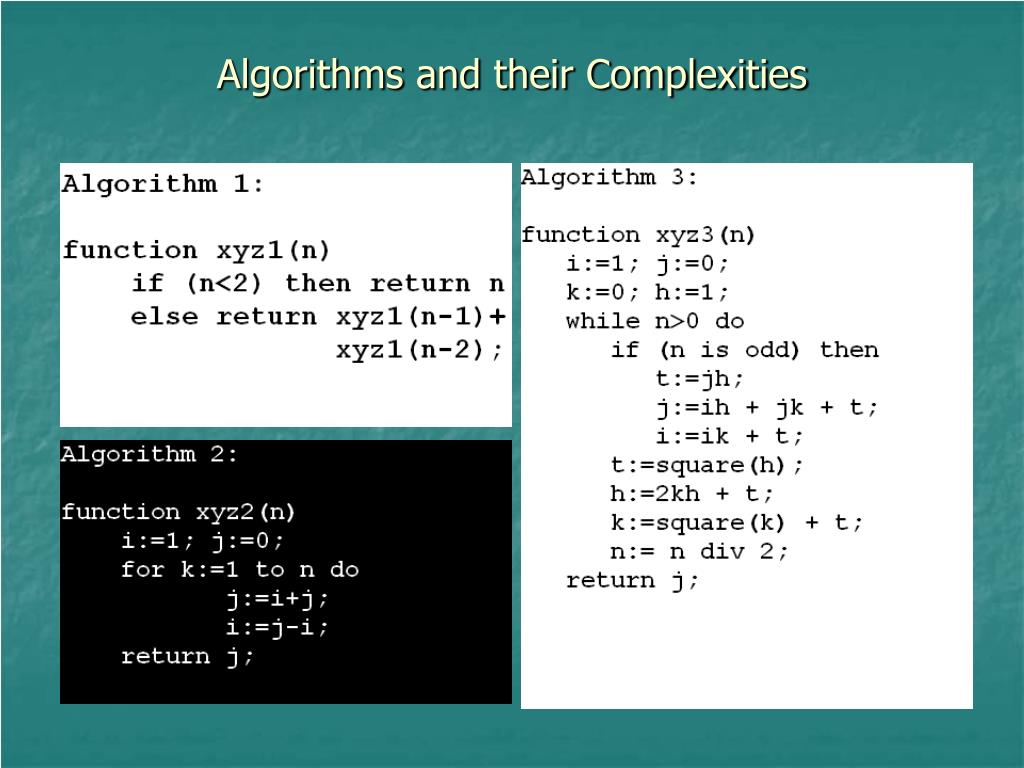 Algorithms and their Complexities

Algorithm 1:

function xyz1(n)
if (n<2) then return n
else return xyz1(n-1)+
xyz1(n-2);

Algorithm 2:

function xyz2(n)
i:=1; j:=0;
for k:=1 to n do
j:=i+j;
i:=j-i;
return j;

Algorithm 3:

function xyz3(n)
i:=1; j:=0;
k:=0; h:=1;
while n>0 do
if (n is odd) then
t:=jh;
j:=ih + jk + t;
i:=ik + t;
t:=square(h);
h:=2kh + t;
k:=square(k) + t;
n:= n div 2;
return j;